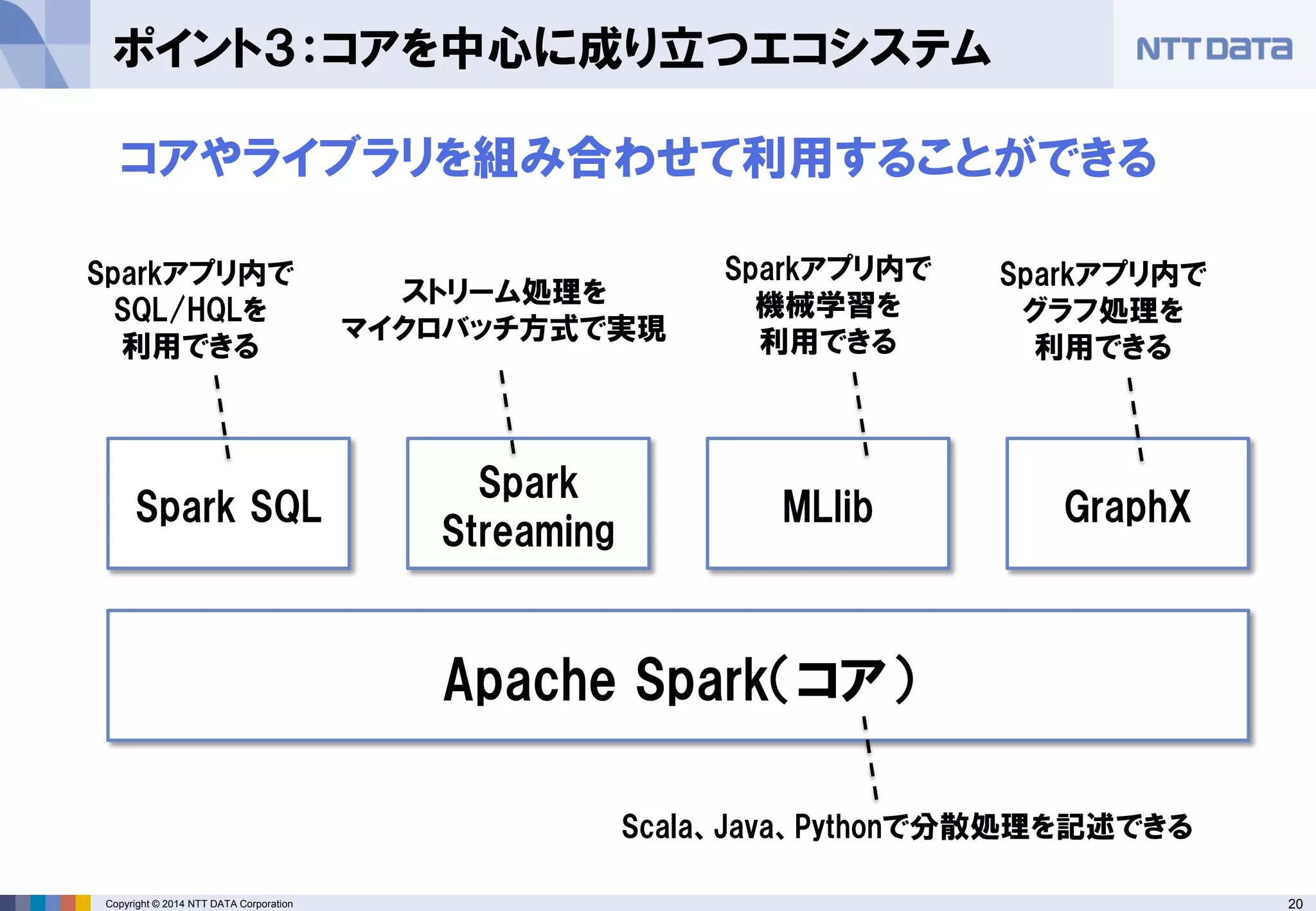 ポイント3：コアを中心に成り立つエコシステム

NTT DATA

コアやライブラリを組み合わせて利用することができる

Sparkアプリ内で SQL/HQLを 利用できる

ストリーム処理を マイクロバッチ方式で実現

Sparkアプリ内で 機械学習を 利用できる

Sparkアプリ内で グラフ処理を 利用できる

Spark SQL

Spark Streaming

MLlib

GraphX

Apache Spark（コア）

Scala、Java、Pythonで分散処理を記述できる

Copyright © 2014 NTT DATA Corporation

20